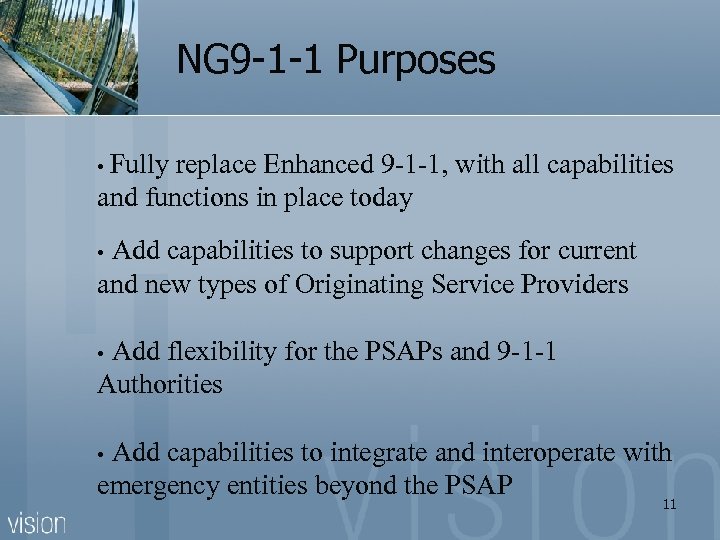 NG9-1-1 Purposes

• Fully replace Enhanced 9-1-1, with all capabilities and functions in place today

• Add capabilities to support changes for current and new types of Originating Service Providers

• Add flexibility for the PSAPs and 9-1-1 Authorities

• Add capabilities to integrate and interoperate with emergency entities beyond the PSAP

11

vision

vision